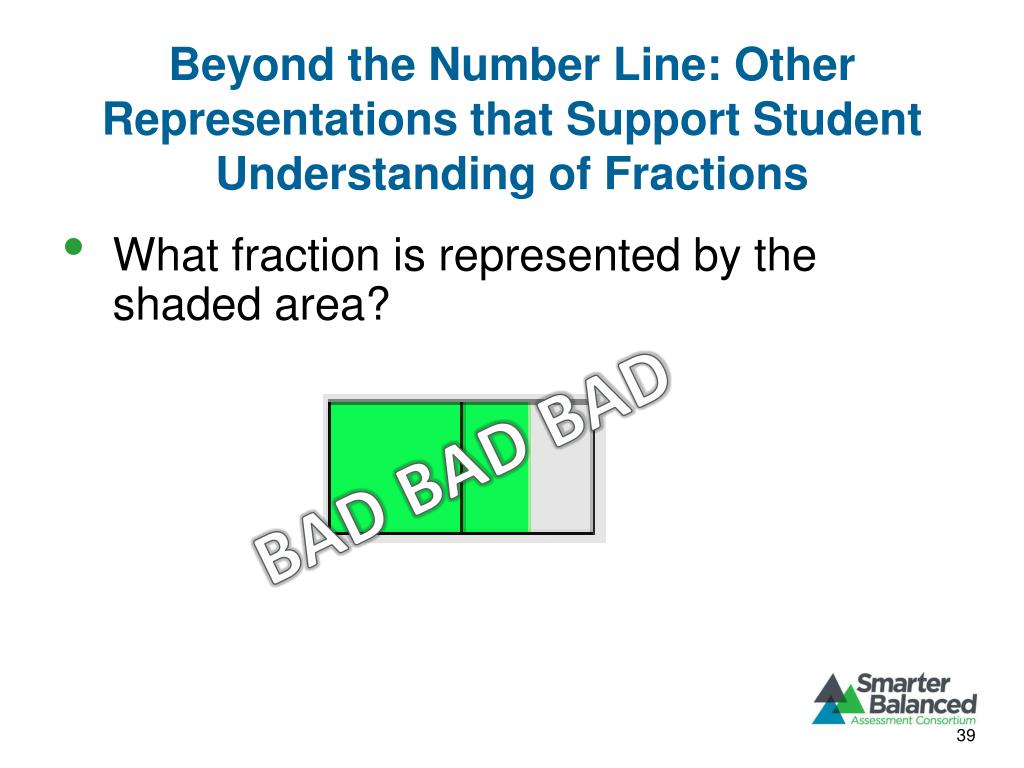 Beyond the Number Line: Other Representations that Support Student Understanding of Fractions

• What fraction is represented by the shaded area?

BAD BAD BAD

Smarter Balanced
Assessment Consortium

39